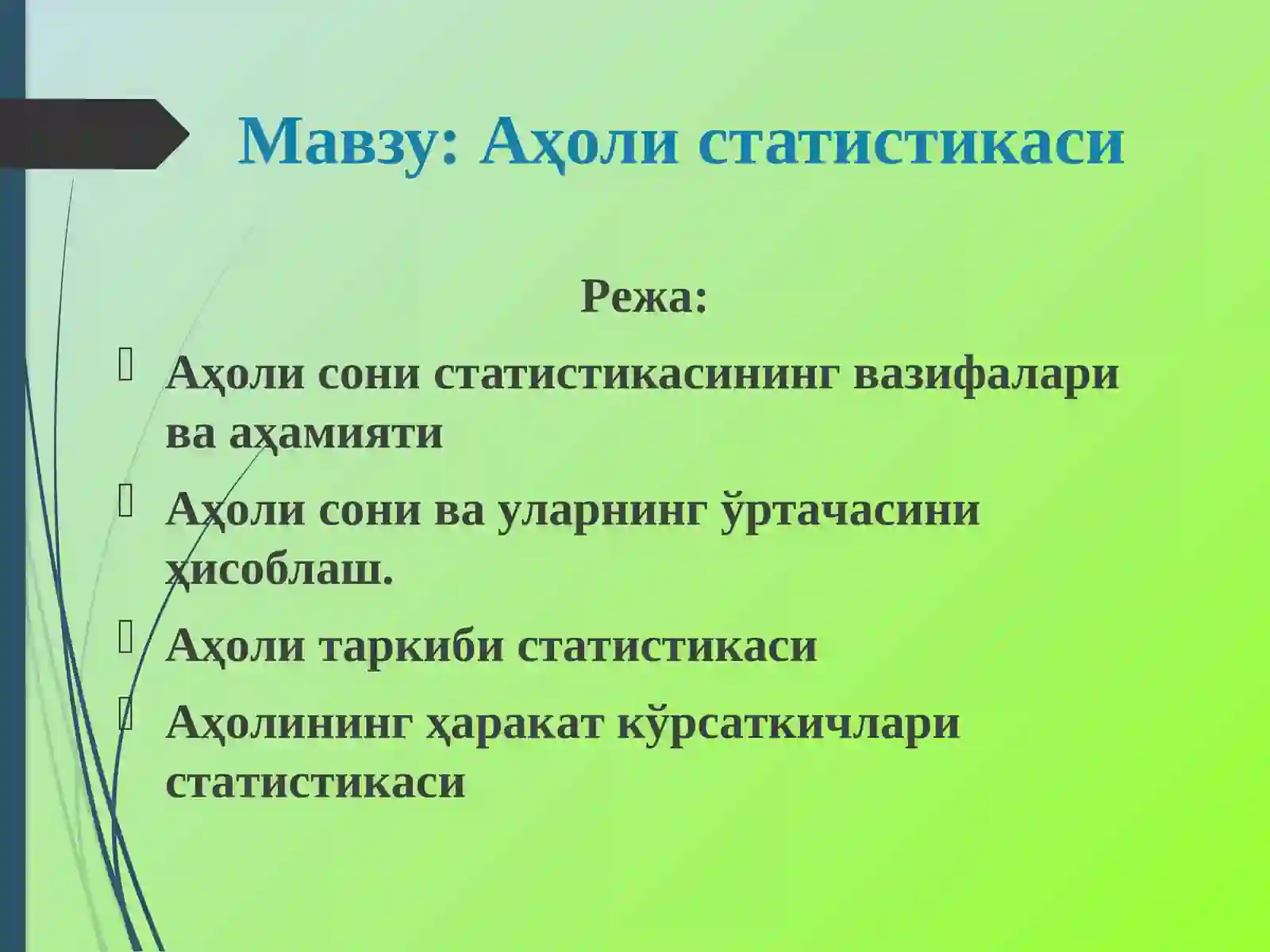 Мавзу: Аҳоли статистикаси

Режа:

Аҳоли сони статистикасининг вазифалари ва аҳамияти

Аҳоли сони ва уларнинг ўртачасини ҳисоблаш.

Аҳоли таркиби статистикаси

Аҳолининг ҳаракат кўрсаткичлари статистикаси